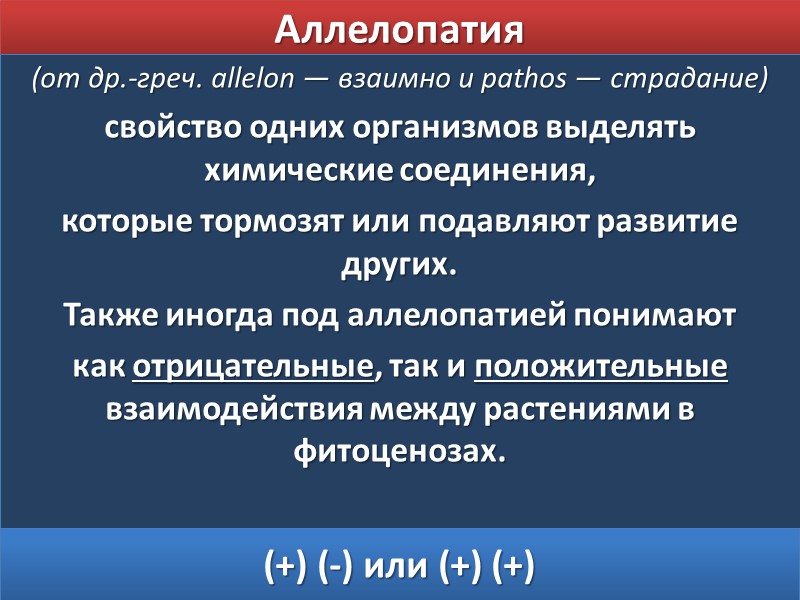 Аллелопатия

(от др.-греч. allelon — взаимно и pathos — страдание)

свойство одних организмов выделять химические соединения,

которые тормозят или подавляют развитие других.

Также иногда под аллелопатией понимают

как отрицательные, так и положительные взаимодействия между растениями в фитоценозах.

(+) (-) или (+) (+)